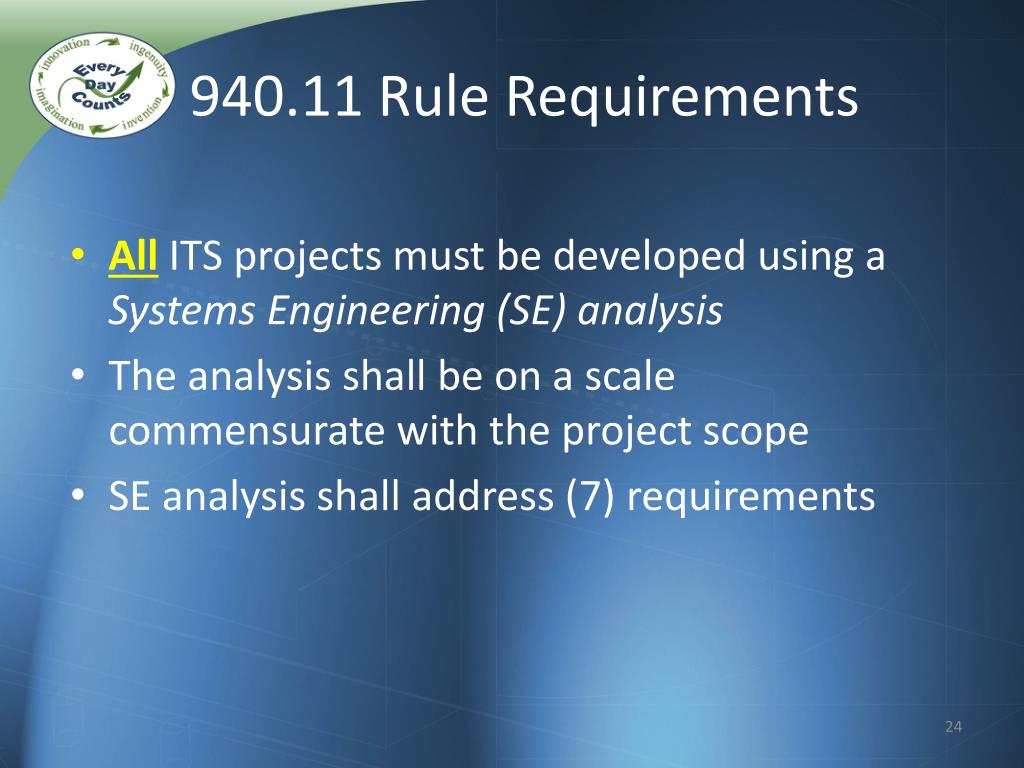 innovation ingenuity Every Day Counts imagination invention

940.11 Rule Requirements

• All ITS projects must be developed using a Systems Engineering (SE) analysis
• The analysis shall be on a scale commensurate with the project scope
• SE analysis shall address (7) requirements

24